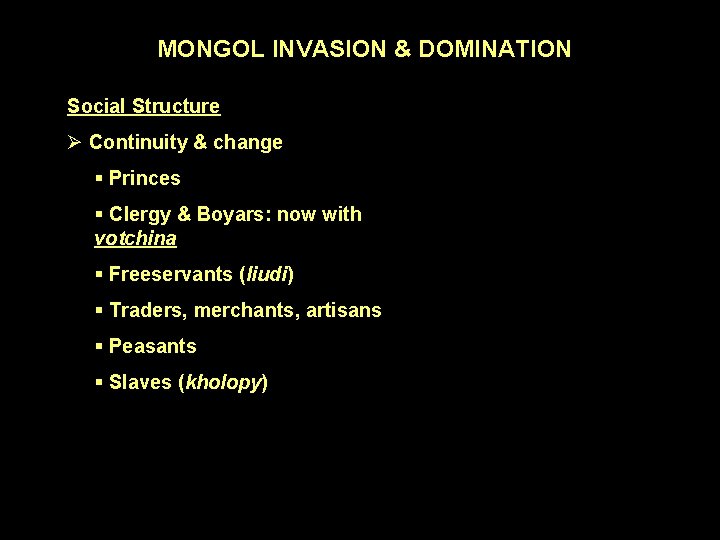 MONGOL INVASION & DOMINATION

Social Structure

➢ Continuity & change

▪ Princes

▪ Clergy & Boyars: now with votchina

▪ Freeservants (liudi)

▪ Traders, merchants, artisans

▪ Peasants

▪ Slaves (kholopy)